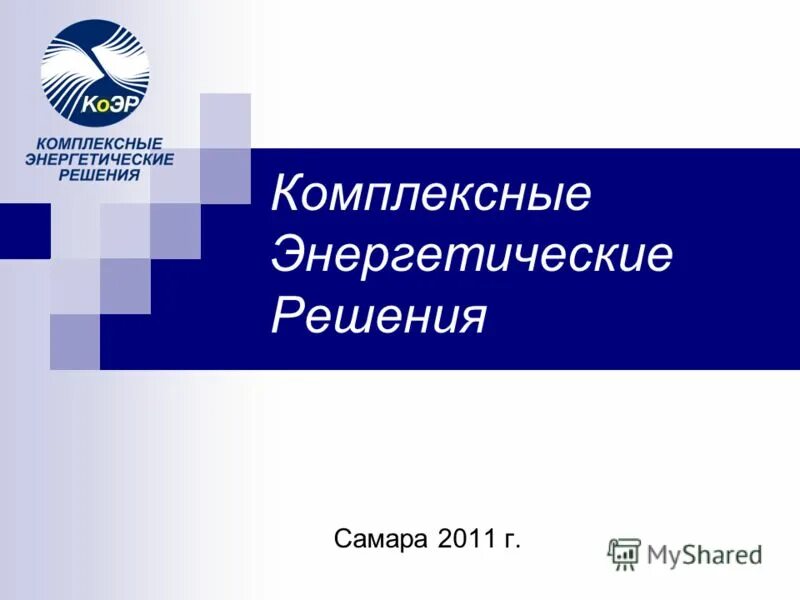 КоЭР
КОМПЛЕКСНЫЕ ЭНЕРГЕТИЧЕСКИЕ РЕШЕНИЯ

Комплексные Энергетические Решения

Самара 2011 г.

MyShared